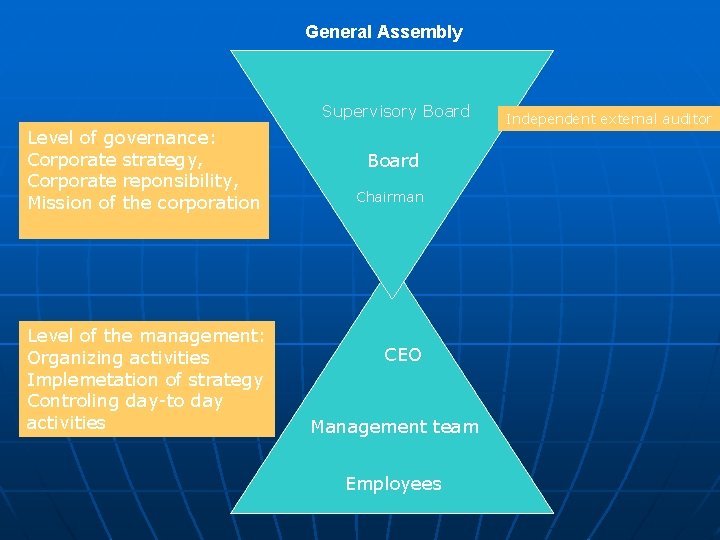 General Assembly

Supervisory Board

Independent external auditor

Level of governance:
Corporate strategy,
Corporate reponsibility,
Mission of the corporation

Board

Chairman

Level of the management:
Organizing activities
Implemetation of strategy
Controling day-to day activities

CEO

Management team

Employees